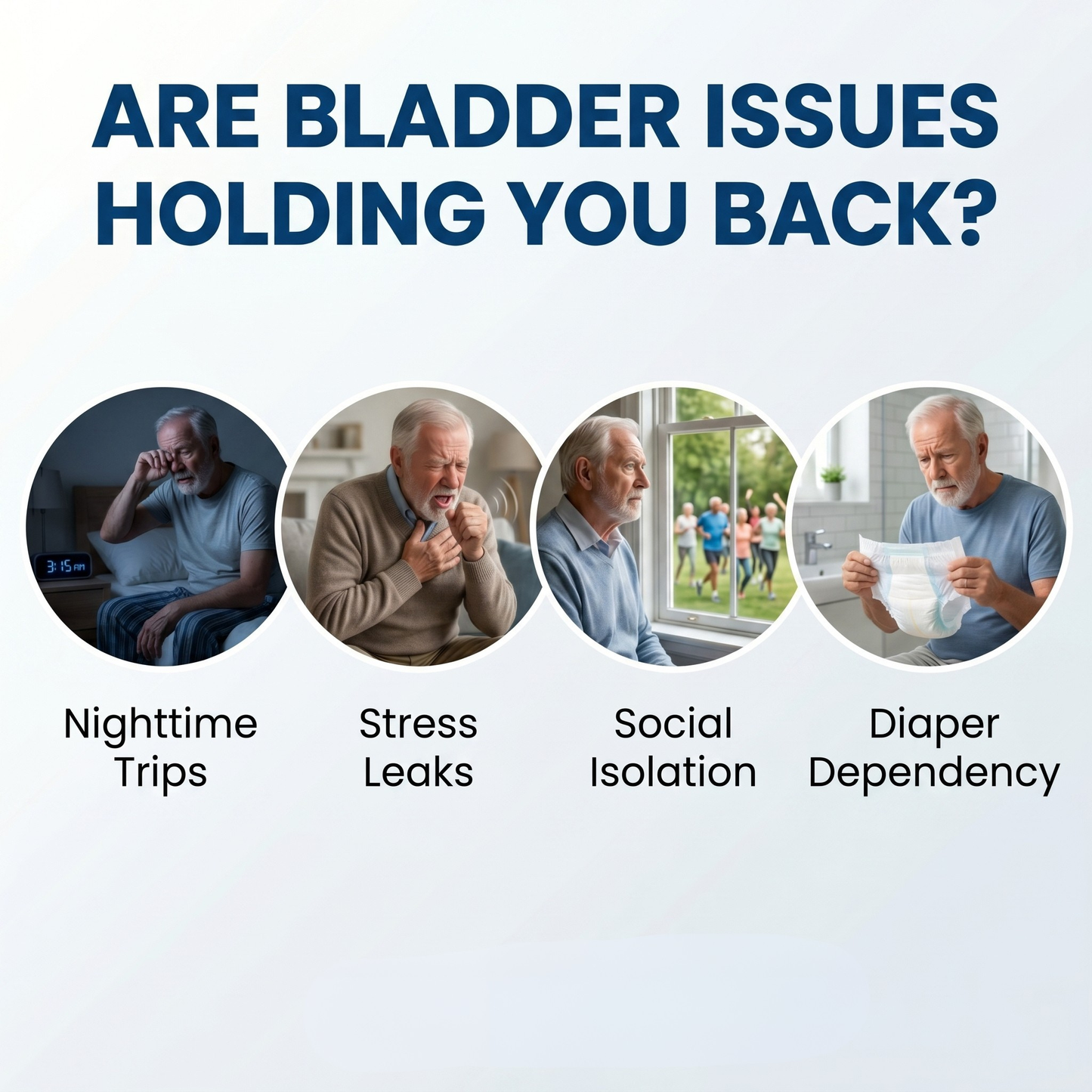 ARE BLADDER ISSUES HOLDING YOU BACK?

3:15 AM

Nighttime Trips

Stress Leaks

Social Isolation

Diaper Dependency